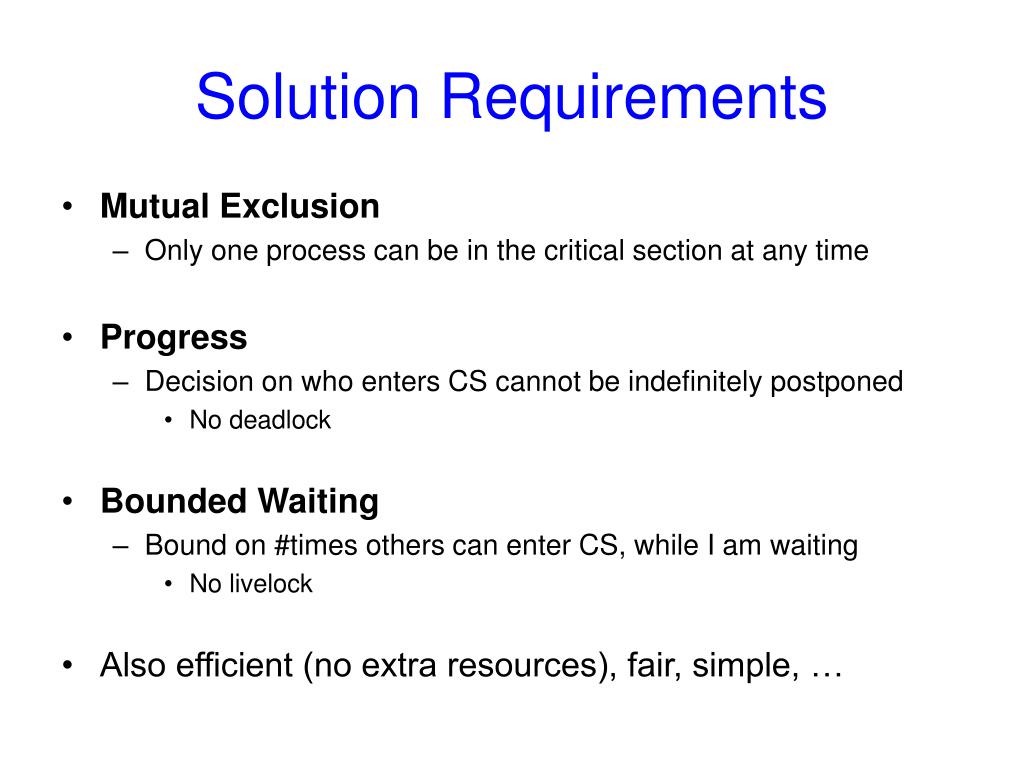 Solution Requirements

• Mutual Exclusion
– Only one process can be in the critical section at any time

• Progress
– Decision on who enters CS cannot be indefinitely postponed
• No deadlock

• Bounded Waiting
– Bound on #times others can enter CS, while I am waiting
• No livelock

• Also efficient (no extra resources), fair, simple, …